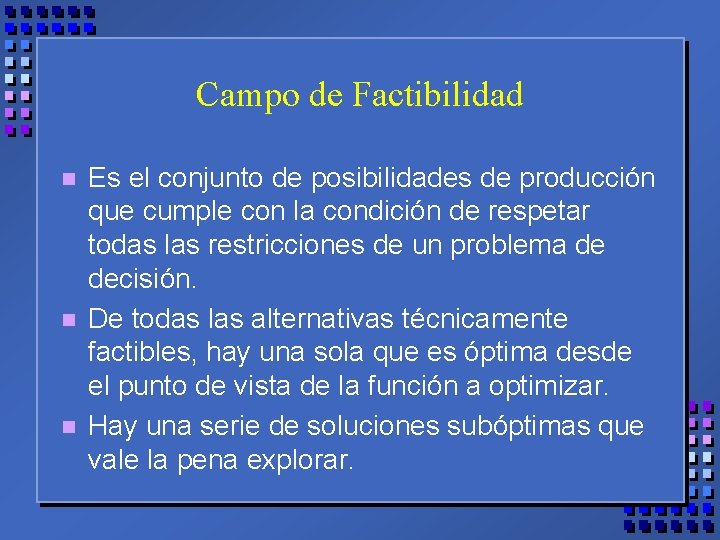 Campo de Factibilidad

Es el conjunto de posibilidades de producción que cumple con la condición de respetar todas las restricciones de un problema de decisión.

De todas las alternativas técnicamente factibles, hay una sola que es óptima desde el punto de vista de la función a optimizar.

Hay una serie de soluciones subóptimas que vale la pena explorar.